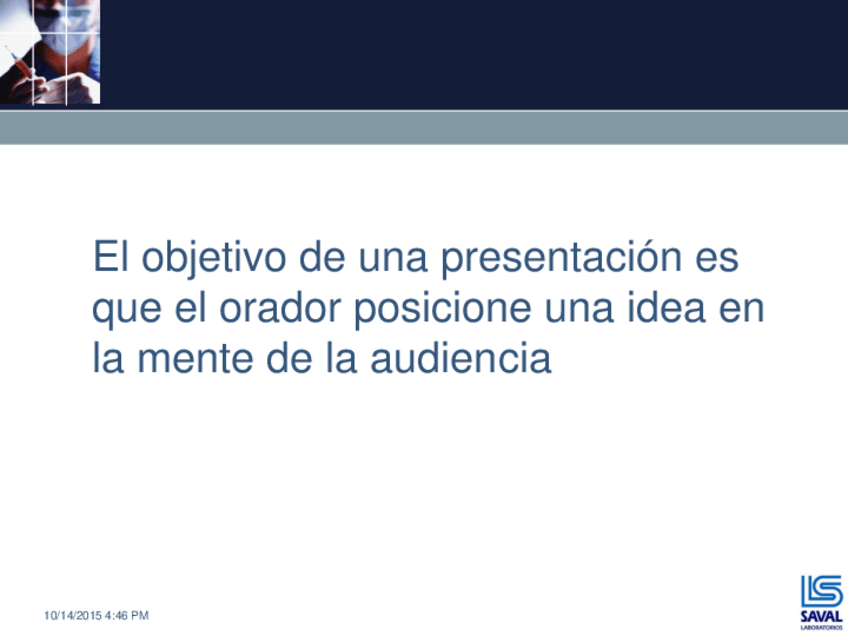 El objetivo de una presentación es que el orador posicione una idea en la mente de la audiencia

10/14/2015 4:46 PM

SAVAL
LABORATORIOS